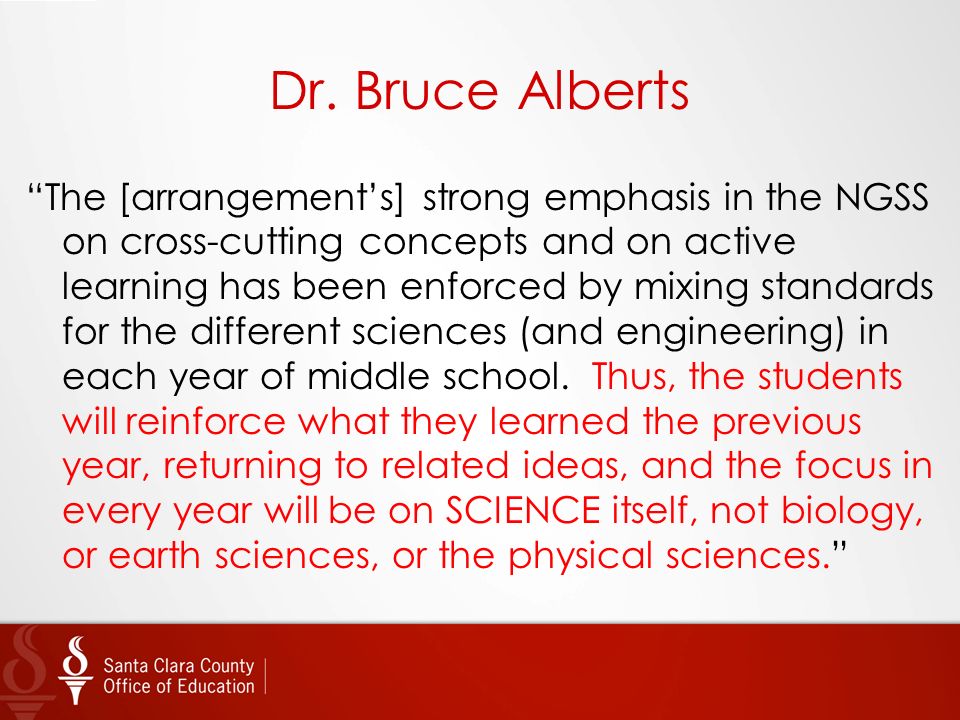 Dr. Bruce Alberts

“The [arrangement’s] strong emphasis in the NGSS on cross-cutting concepts and on active learning has been enforced by mixing standards for the different sciences (and engineering) in each year of middle school. Thus, the students will reinforce what they learned the previous year, returning to related ideas, and the focus in every year will be on SCIENCE itself, not biology, or earth sciences, or the physical sciences.”

Santa Clara County
Office of Education